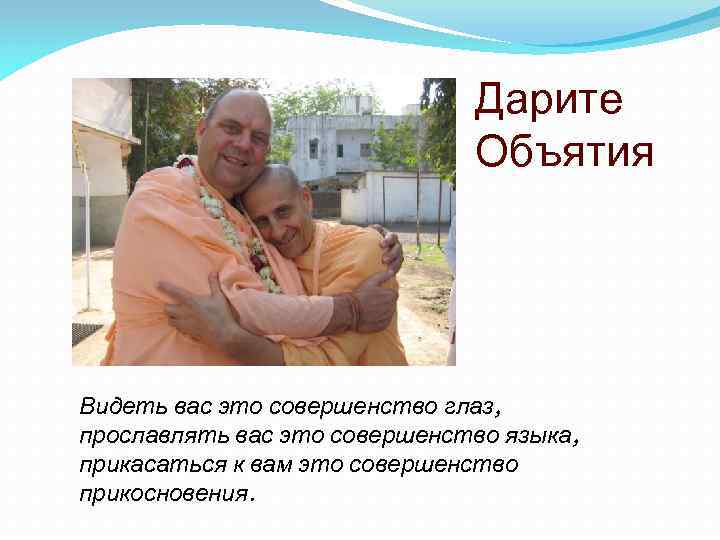 Дарите Объятия

Видеть вас это совершенство глаз, прославлять вас это совершенство языка, прикасаться к вам это совершенство прикосновения.